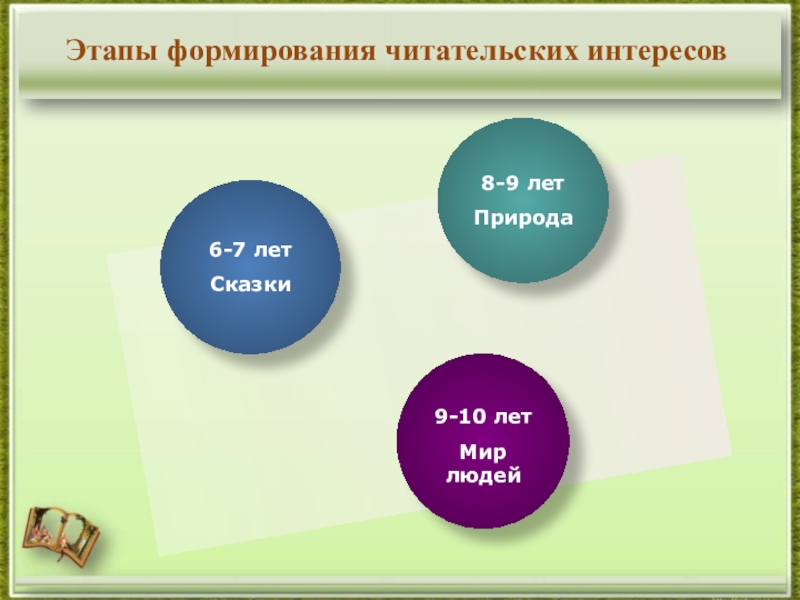 Этапы формирования читательских интересов

6-7 лет
Сказки

8-9 лет
Природа

9-10 лет
Мир людей